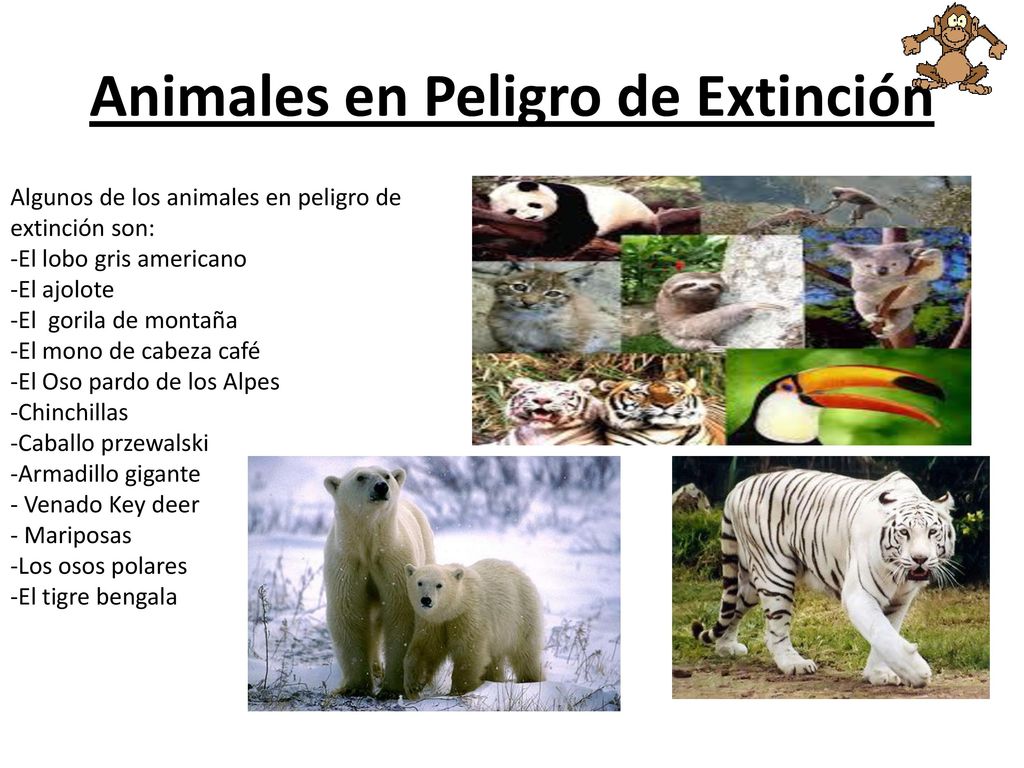 Animales en Peligro de Extinción

Algunos de los animales en peligro de extinción son:
-El lobo gris americano
-El ajolote
-El gorila de montaña
-El mono de cabeza café
-El Oso pardo de los Alpes
-Chinchillas
-Caballo przewalski
-Armadillo gigante
- Venado Key deer
- Mariposas
-Los osos polares
-El tigre bengala